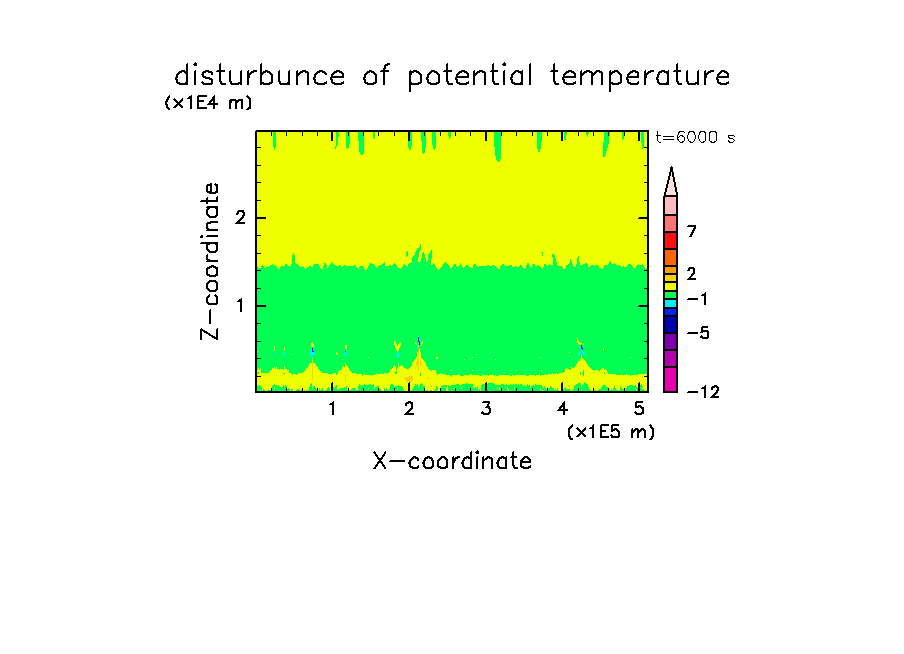 disturbunce of potential temperature

(x1E4 m)

t=6000 s

Z-coordinate

2

1

7

2

−1

−5

−12

1 2 3 4 5

(x1E5 m)

X-coordinate